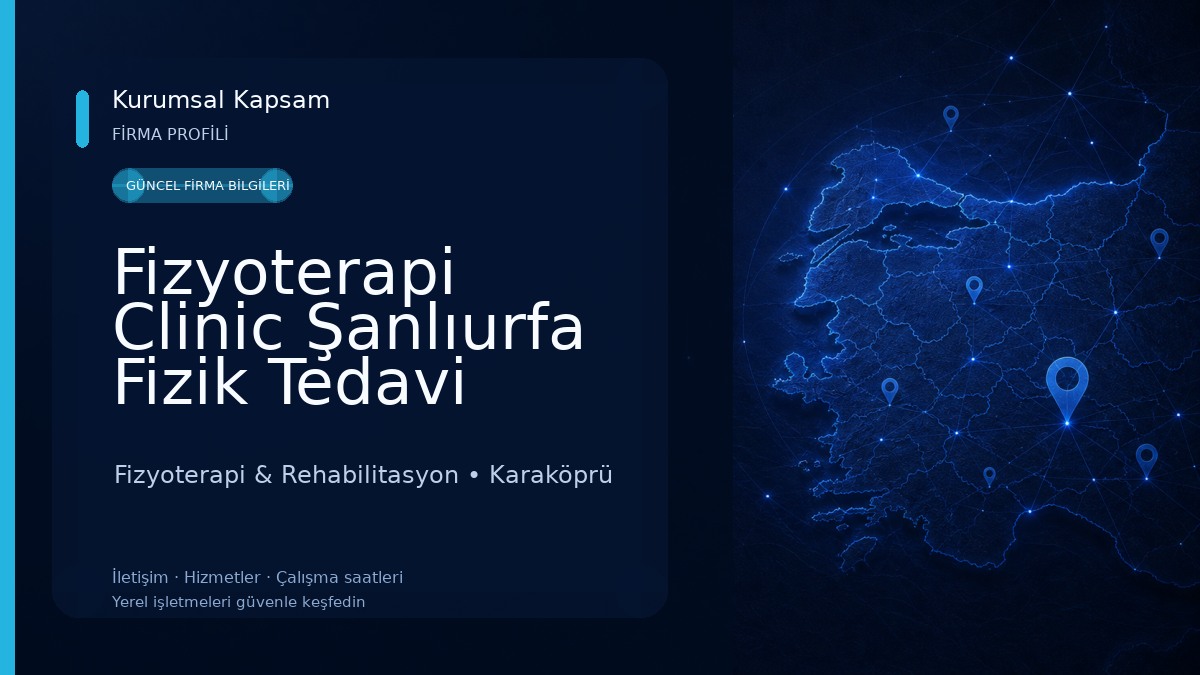 Kurumsal Kapsam
FİRMA PROFİLİ

GÜNCEL FİRMA BİLGİLERİ

Fizyoterapi Clinic Şanlıurfa Fizik Tedavi

Fizyoterapi & Rehabilitasyon • Karaköprü

İletişim · Hizmetler · Çalışma saatleri
Yerel işletmeleri güvenle keşfedin